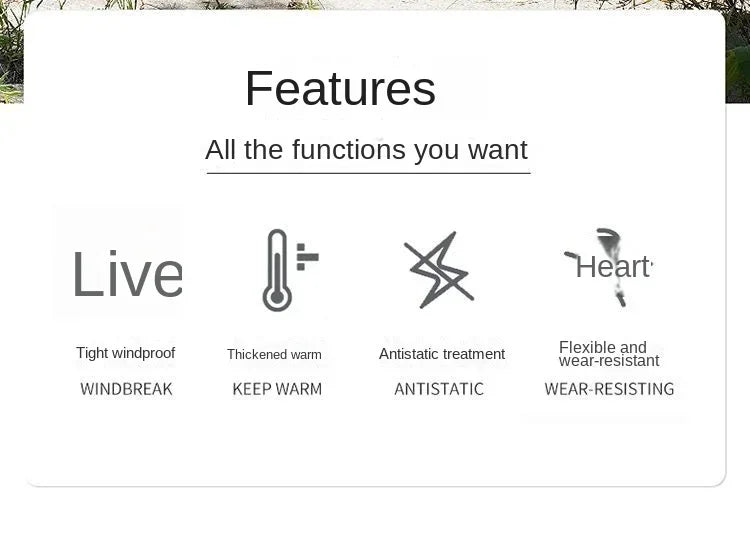 Features

All the functions you want

Live

Tight windproof

WINDBREAK

Thickened warm

KEEP WARM

Antistatic treatment

ANTISTATIC

Heart

Flexible and wear-resistant

WEAR-RESISTING